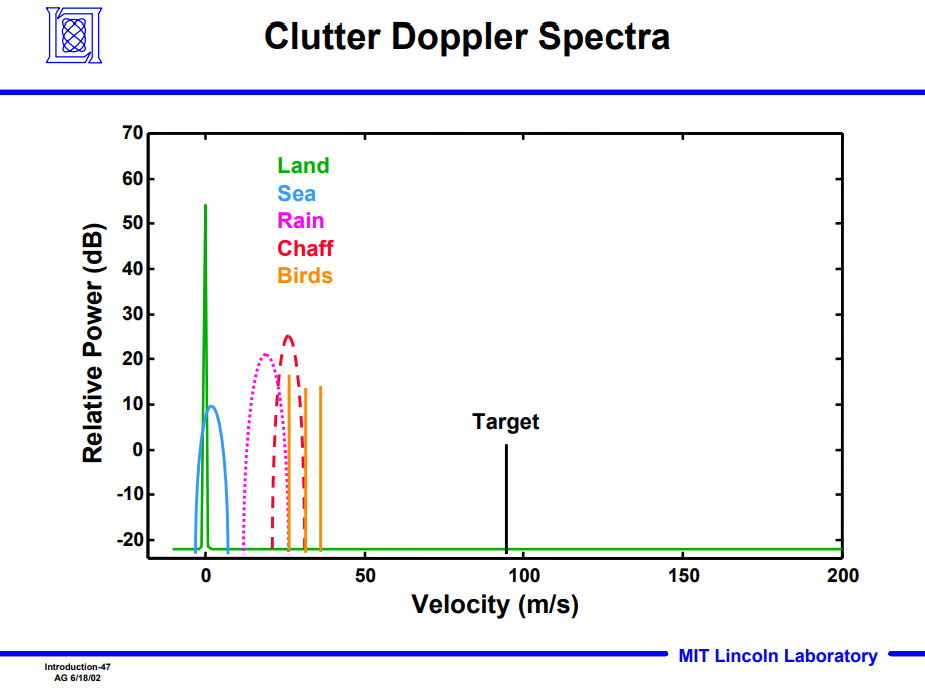 Clutter Doppler Spectra

Relative Power (dB)

70
60
50
40
30
20
10
0
-10
-20

Land
Sea
Rain
Chaff
Birds

Target

0
50
100
150
200

Velocity (m/s)

Introduction-47
AG 6/18/02

MIT Lincoln Laboratory